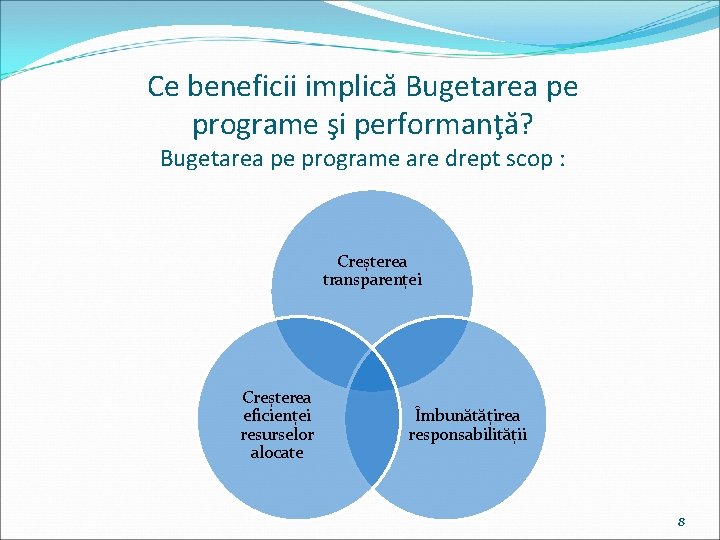 Ce beneficii implică Bugetarea pe programe şi performanţă?

Bugetarea pe programe are drept scop :

Creșterea transparenței

Creșterea eficienței resurselor alocate

Îmbunătățirea responsabilității

8